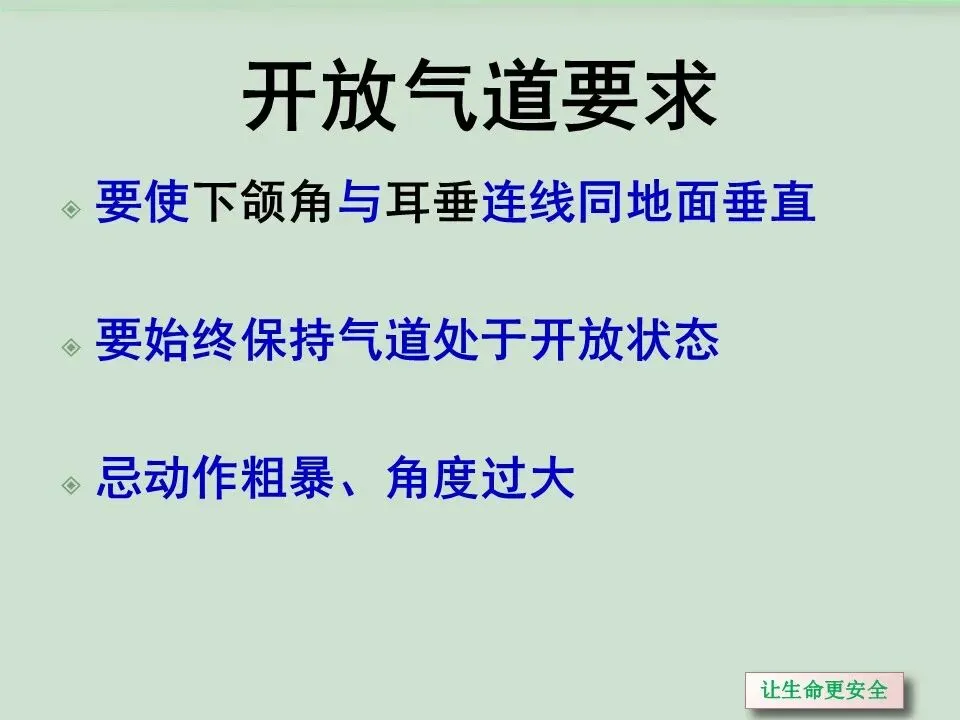 开放气道要求

要使下颌角与耳垂连线同地面垂直

要始终保持气道处于开放状态

忌动作粗暴、角度过大

让生命更安全